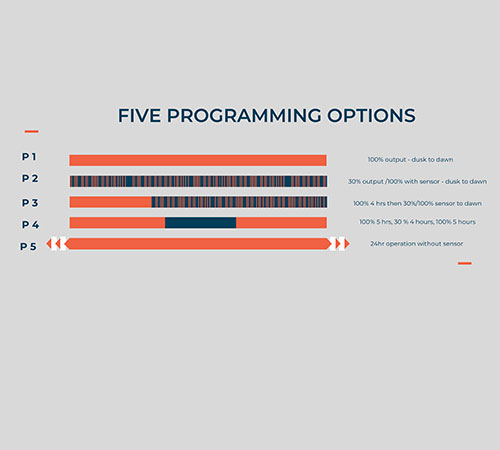 FIVE PROGRAMMING OPTIONS

P 1 100% output - dusk to dawn

P 2 30% output /100% with sensor - dusk to dawn

P 3 100% 4 hrs then 30%/100% sensor to dawn

P 4 100% 5 hrs, 30 % 4 hours, 100% 5 hours

P 5 24hr operation without sensor